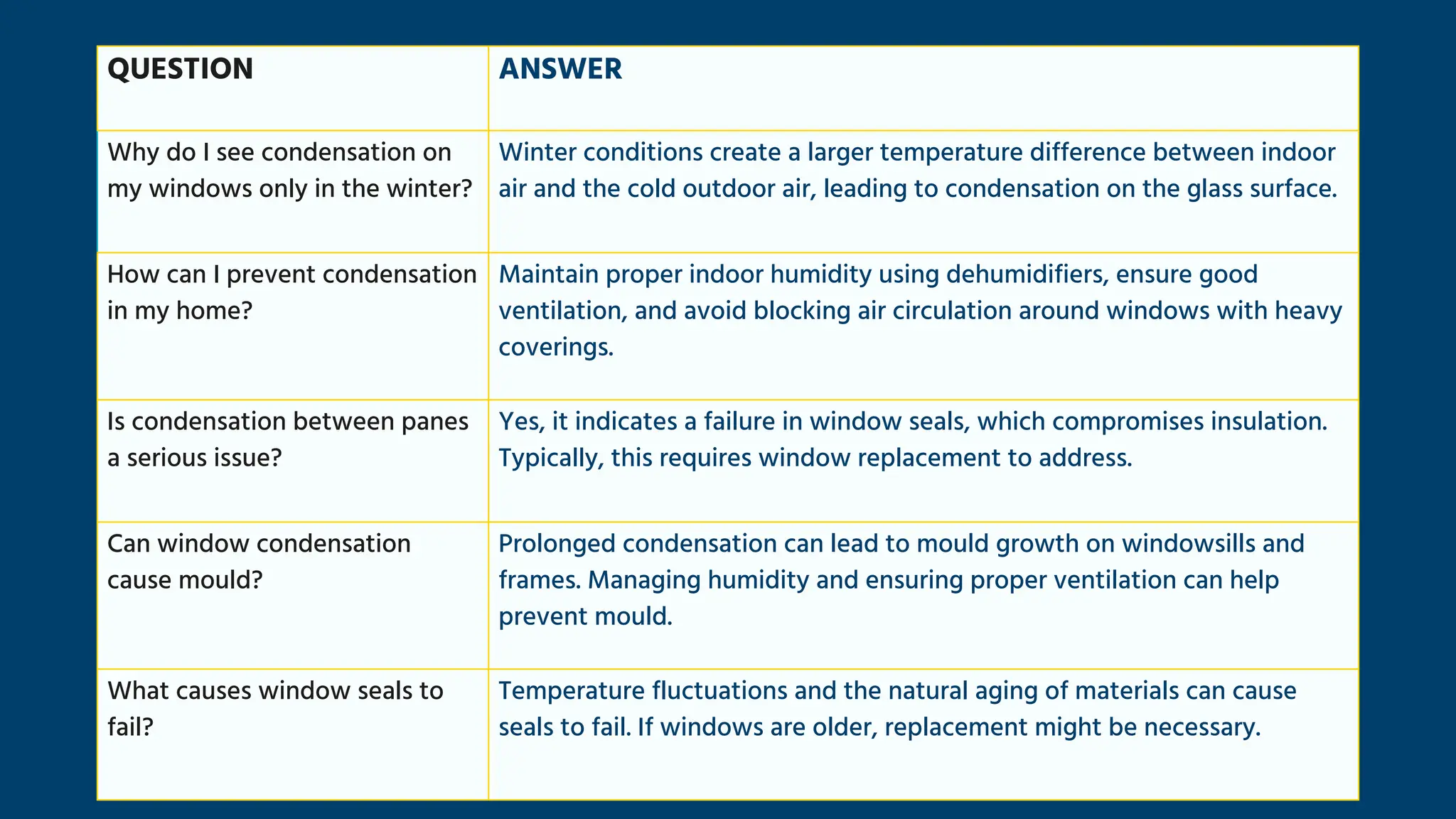 | QUESTION | ANSWER |
|---|---|
| Why do I see condensation on my windows only in the winter? | Winter conditions create a larger temperature difference between indoor air and the cold outdoor air, leading to condensation on the glass surface. |
| How can I prevent condensation in my home? | Maintain proper indoor humidity using dehumidifiers, ensure good ventilation, and avoid blocking air circulation around windows with heavy coverings. |
| Is condensation between panes a serious issue? | Yes, it indicates a failure in window seals, which compromises insulation. Typically, this requires window replacement to address. |
| Can window condensation cause mould? | Prolonged condensation can lead to mould growth on windowsills and frames. Managing humidity and ensuring proper ventilation can help prevent mould. |
| What causes window seals to fail? | Temperature fluctuations and the natural aging of materials can cause seals to fail. If windows are older, replacement might be necessary. |